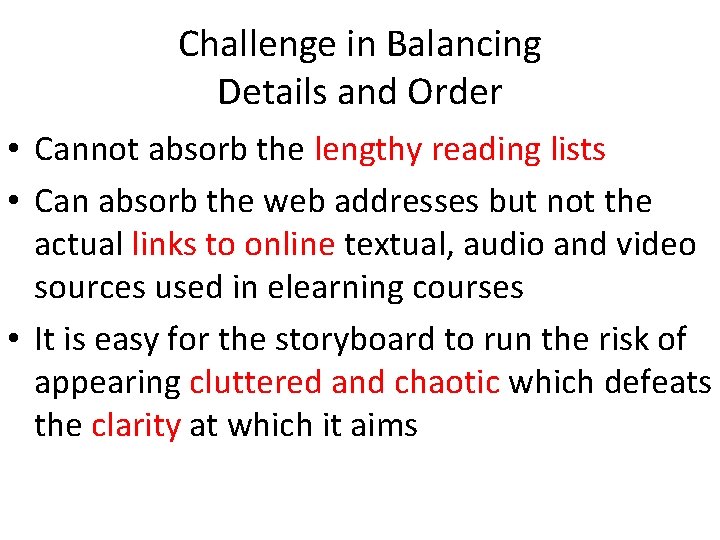 Challenge in Balancing
Details and Order

• Cannot absorb the lengthy reading lists

• Can absorb the web addresses but not the actual links to online textual, audio and video sources used in elearning courses

• It is easy for the storyboard to run the risk of appearing cluttered and chaotic which defeats the clarity at which it aims